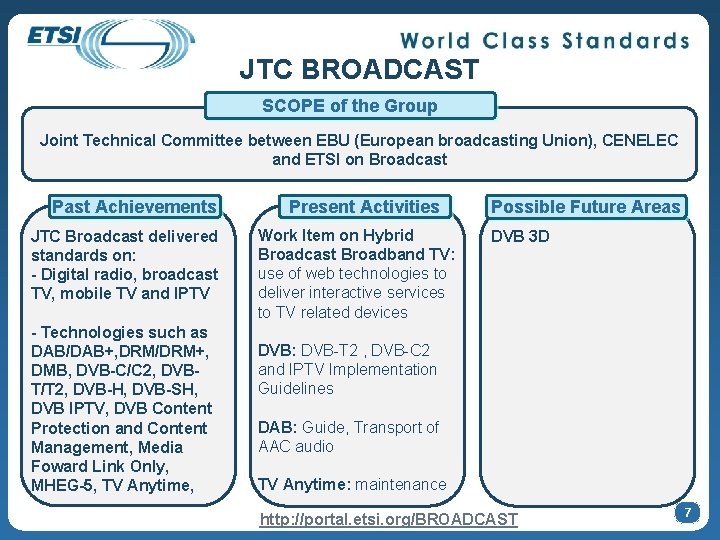 ETSI

World Class Standards

JTC BROADCAST

SCOPE of the Group

Joint Technical Committee between EBU (European broadcasting Union), CENELEC and ETSI on Broadcast

Past Achievements

JTC Broadcast delivered standards on:
- Digital radio, broadcast TV, mobile TV and IPTV

- Technologies such as DAB/DAB+,DRM/DRM+, DMB, DVB-C/C2, DVB-T/T2, DVB-H, DVB-SH, DVB IPTV, DVB Content Protection and Content Management, Media Foward Link Only, MHEG-5, TV Anytime,

Present Activities

Work Item on Hybrid Broadcast Broadband TV: use of web technologies to deliver interactive services to TV related devices

DVB: DVB-T2 , DVB-C2 and IPTV Implementation Guidelines

DAB: Guide, Transport of AAC audio

TV Anytime: maintenance

Possible Future Areas

DVB 3D

http://portal.etsi.org/BROADCAST

7